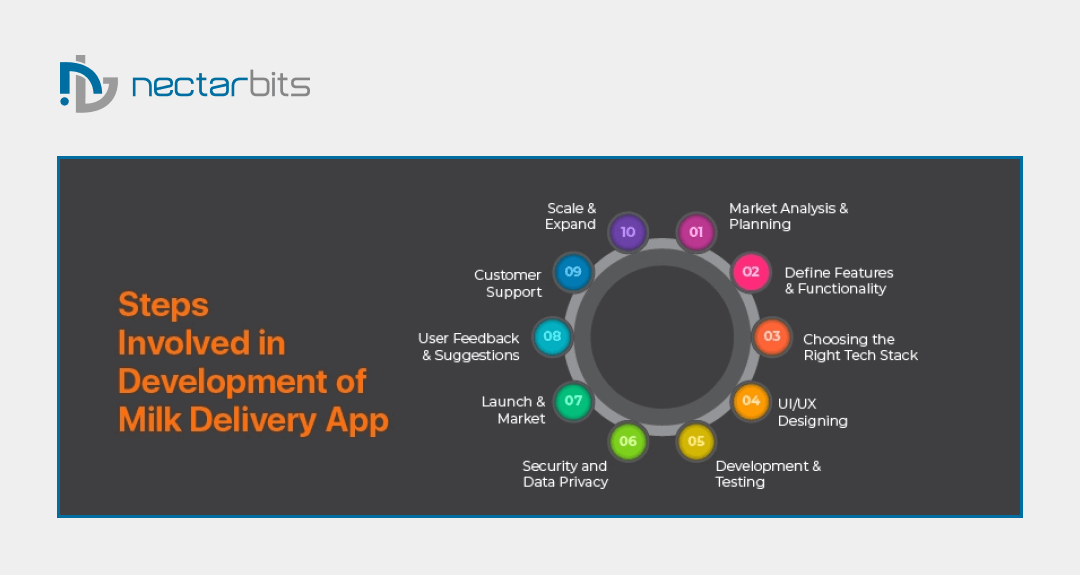 nectarbits

Steps Involved in Development of Milk Delivery App

01 Market Analysis & Planning

02 Define Features & Functionality

03 Choosing the Right Tech Stack

04 UI/UX Designing

05 Development & Testing

06 Security and Data Privacy

07 Launch & Market

08 User Feedback & Suggestions

09 Customer Support

10 Scale & Expand